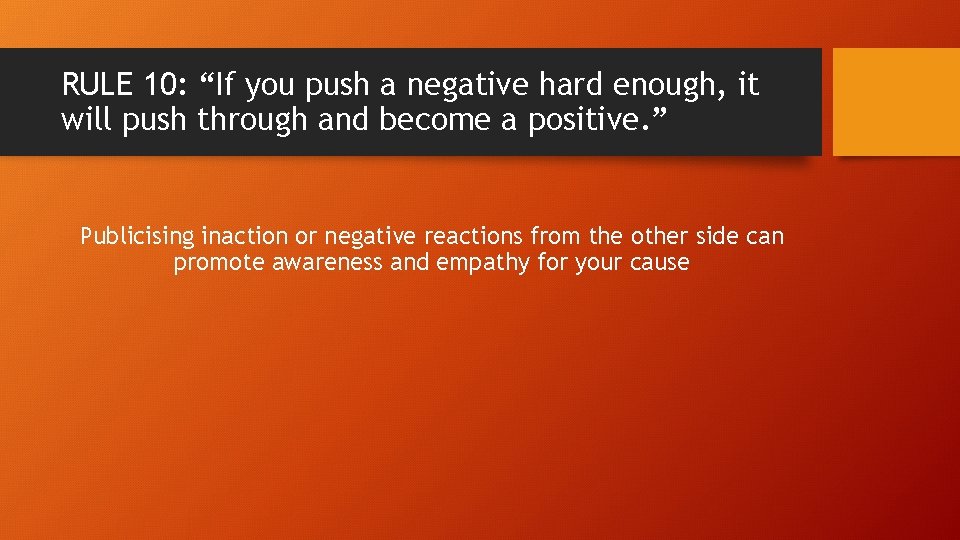 RULE 10: “If you push a negative hard enough, it will push through and become a positive.”

Publicising inaction or negative reactions from the other side can promote awareness and empathy for your cause